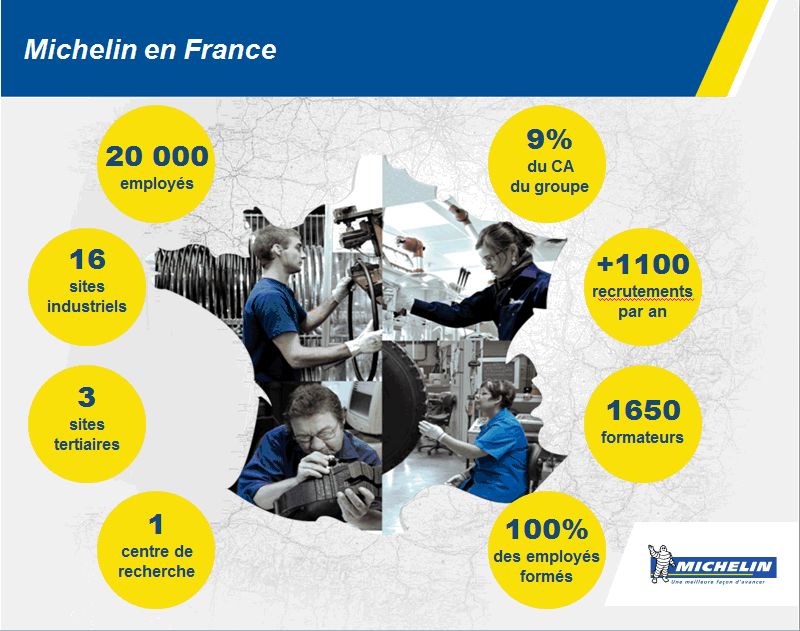 Michelin en France

20 000
employés

16
sites
industriels

3
sites
tertiaires

1
centre de
recherche

9%
du CA
du groupe

+1100
recrutements
par an

1650
formateurs

100%
des employés
formés

MICHELIN
Une meilleure façon d'avancer